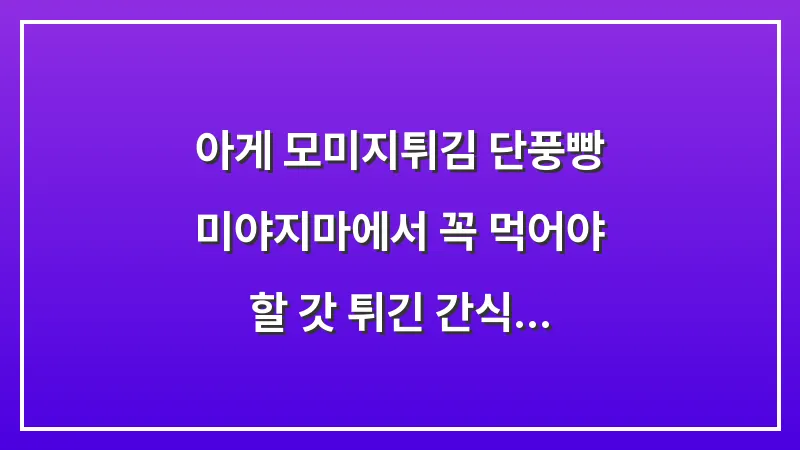 아게 모미지튀김 단풍빵 미야지마에서 꼭 먹어야 할 갓 튀긴 간식...